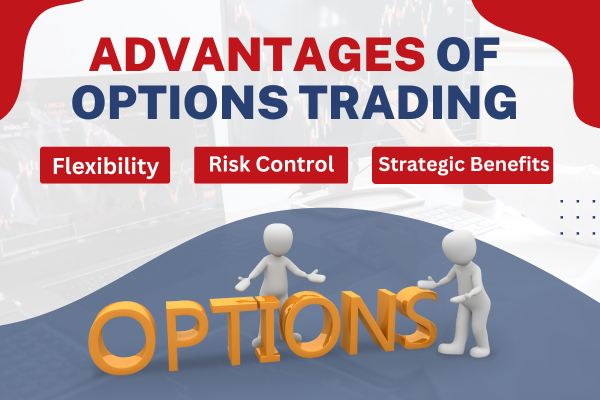 ADVANTAGES OF OPTIONS TRADING

Flexibility

Risk Control

Strategic Benefits

OPTIONS